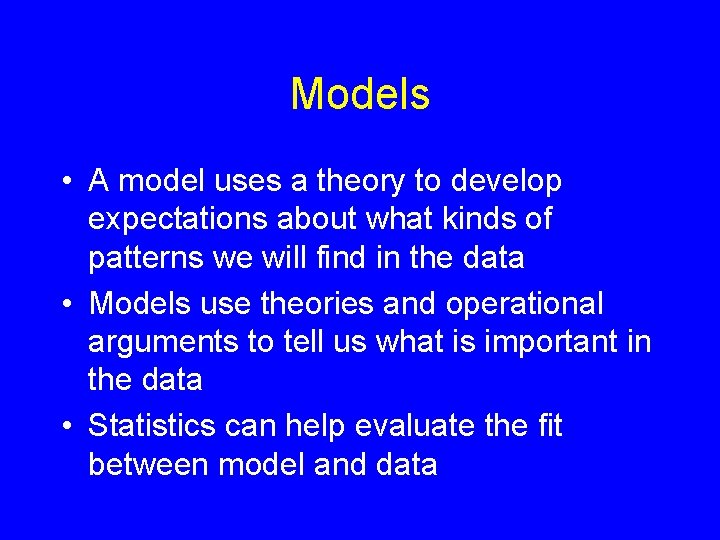 Models

• A model uses a theory to develop expectations about what kinds of patterns we will find in the data
• Models use theories and operational arguments to tell us what is important in the data
• Statistics can help evaluate the fit between model and data